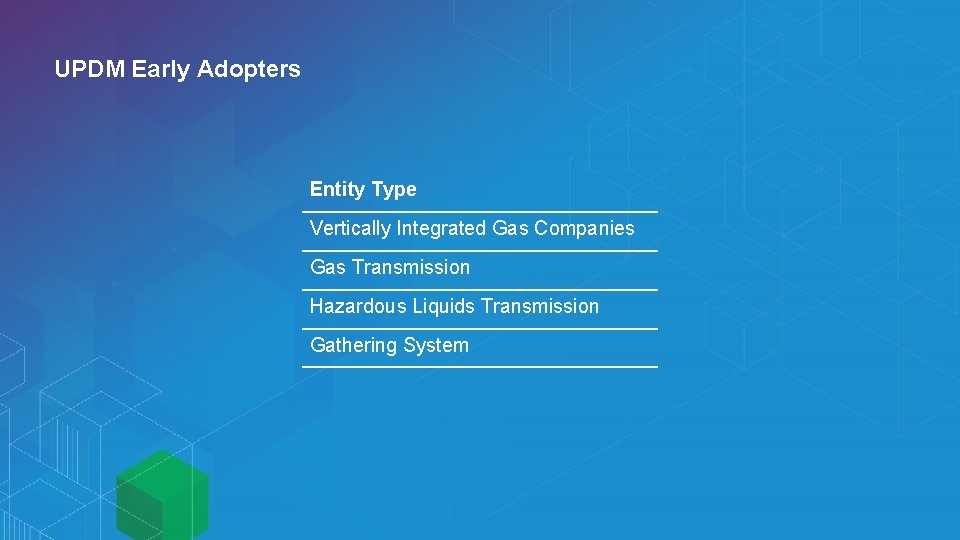 UPDM Early Adopters

| Entity Type |
|---|
| Vertically Integrated Gas Companies |
| Gas Transmission |
| Hazardous Liquids Transmission |
| Gathering System |